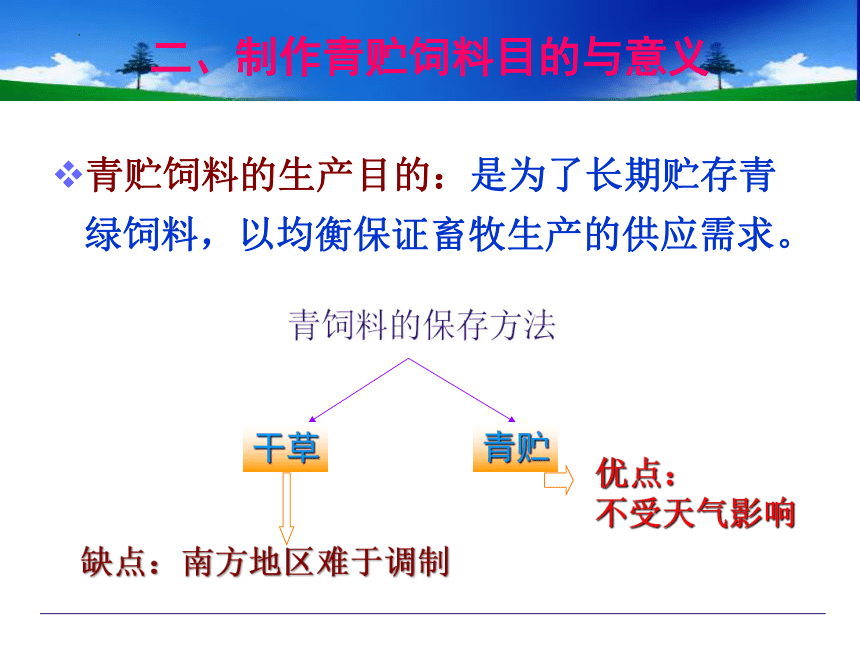 二、制作青贮饲料目的与意义

❖青贮饲料的生产目的：是为了长期贮存青绿饲料，以均衡保证畜牧生产的供应需求。

青饲料的保存方法

干草

青贮

优点：
不受天气影响

缺点：南方地区难于调制